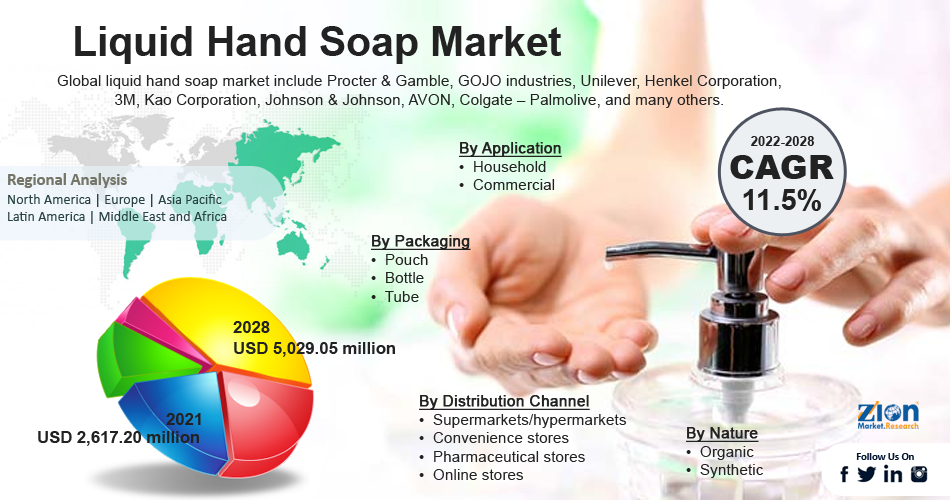 Liquid Hand Soap Market

Global liquid hand soap market include Procter & Gamble, GOJO industries, Unilever, Henkel Corporation, 3M, Kao Corporation, Johnson & Johnson, AVON, Colgate – Palmolive, and many others.

Regional Analysis
North America | Europe | Asia Pacific
Latin America | Middle East and Africa

By Application
• Household
• Commercial

2022-2028
CAGR
11.5%

By Packaging
• Pouch
• Bottle
• Tube

2028
USD 5,029.05 million

2021
USD 2,617.20 million

By Distribution Channel
• Supermarkets/hypermarkets
• Convenience stores
• Pharmaceutical stores
• Online stores

By Nature
• Organic
• Synthetic

Zion Market.Research

Follow Us On